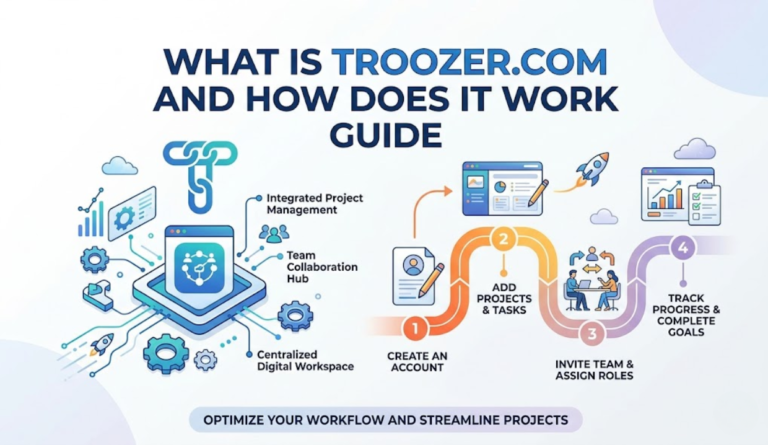 WHAT IS TROOZER.COM AND HOW DOES IT WORK GUIDE

Integrated Project Management

Team Collaboration Hub

Centralized Digital Workspace

1 CREATE AN ACCOUNT

2 ADD PROJECTS & TASKS

3 INVITE TEAM & ASSIGN ROLES

4 TRACK PROGRESS & COMPLETE GOALS

OPTIMIZE YOUR WORKFLOW AND STREAMLINE PROJECTS